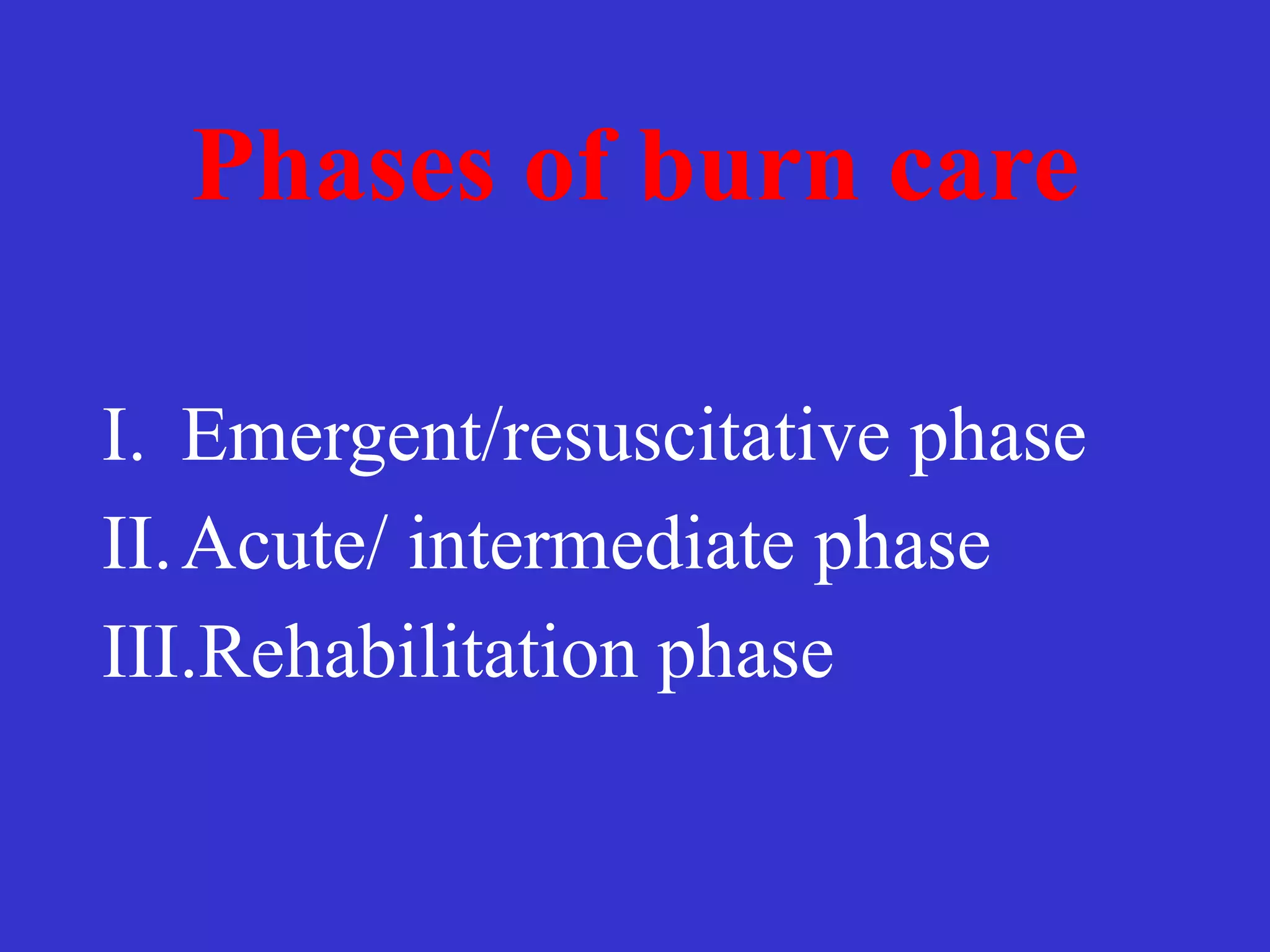 Phases of burn care

I. Emergent/resuscitative phase
II. Acute/ intermediate phase
III. Rehabilitation phase